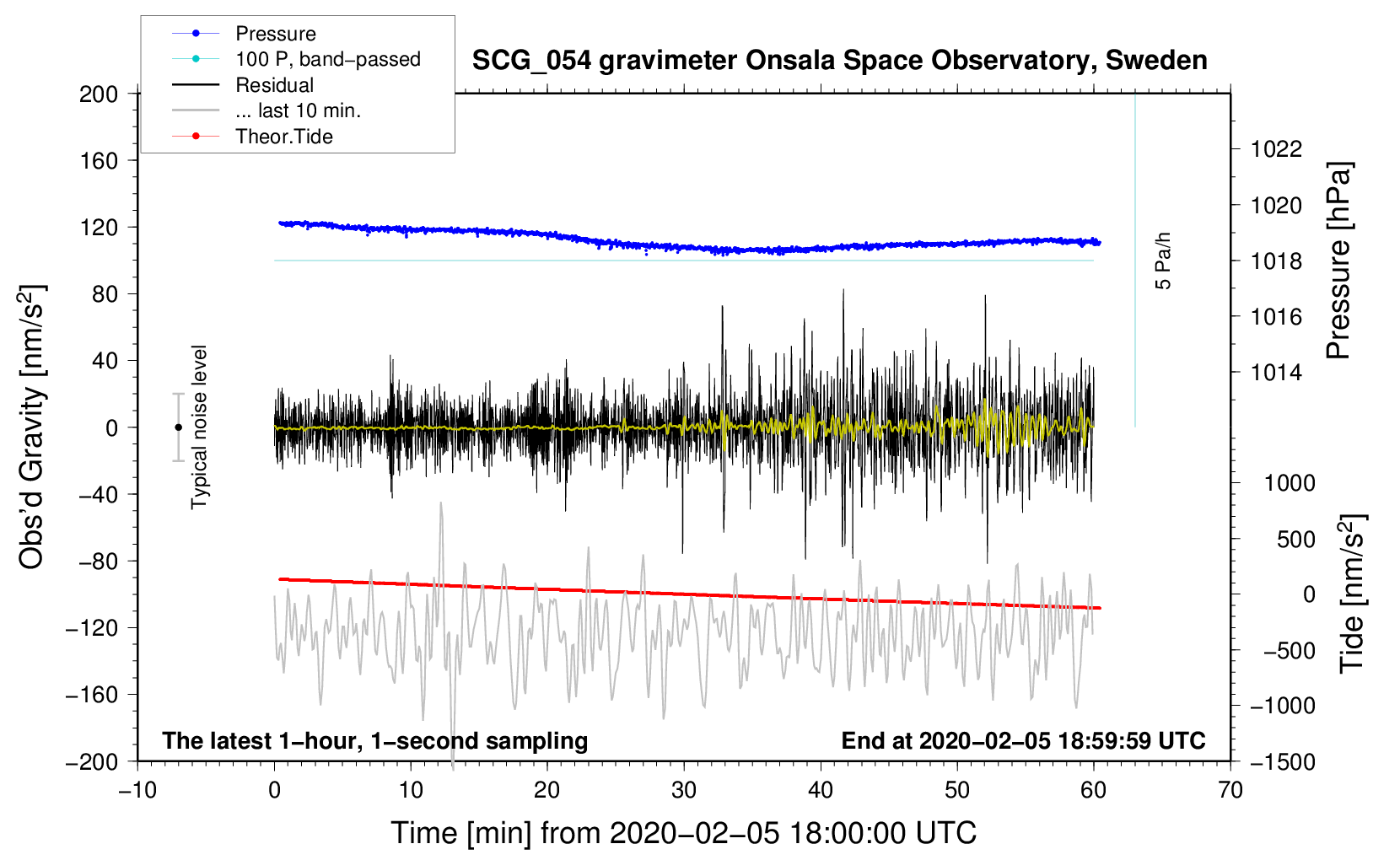 Pressure
100 P, band−passed
Residual
... last 10 min.
Theor.Tide

SCG_054 gravimeter Onsala Space Observatory, Sweden

200
160
120
80
40
0
−40
−80
−120
−160
−200

Obs'd Gravity [nm/s$^2$]

Typical noise level

5 Pa/h

1022
1020
1018
1016
1014

Pressure [hPa]

1000
500
0
−500
−1000
−1500

Tide [nm/s$^2$]

The latest 1−hour, 1−second sampling
End at 2020−02−05 18:59:59 UTC

−10
0
10
20
30
40
50
60
70

Time [min] from 2020−02−05 18:00:00 UTC